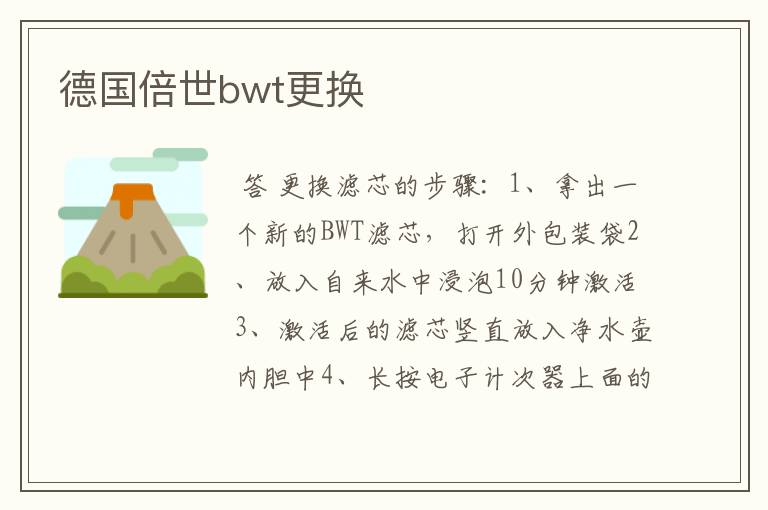 德国倍世bwt更换

答 更换滤芯的步骤：1、拿出一个新的BWT滤芯，打开外包装袋2、放入自来水中浸泡10分钟激活3、激活后的滤芯竖直放入净水壶内胆中4、长按电子计次器上面的